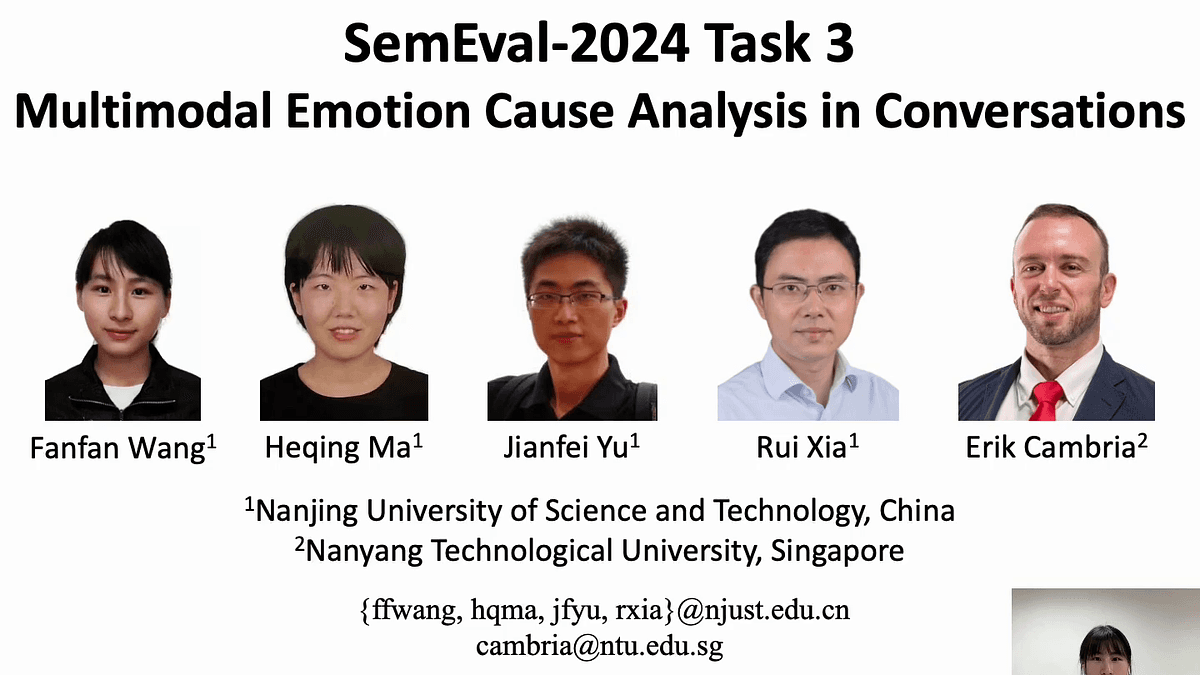 SemEval-2024 Task 3
Multimodal Emotion Cause Analysis in Conversations

Fanfan Wang$^1$ Heqing Ma$^1$ Jianfei Yu$^1$ Rui Xia$^1$ Erik Cambria$^2$

$^1$Nanjing University of Science and Technology, China
$^2$Nanyang Technological University, Singapore

{ffwang, hqma, jfyu, rxia}@njust.edu.cn
cambria@ntu.edu.sg